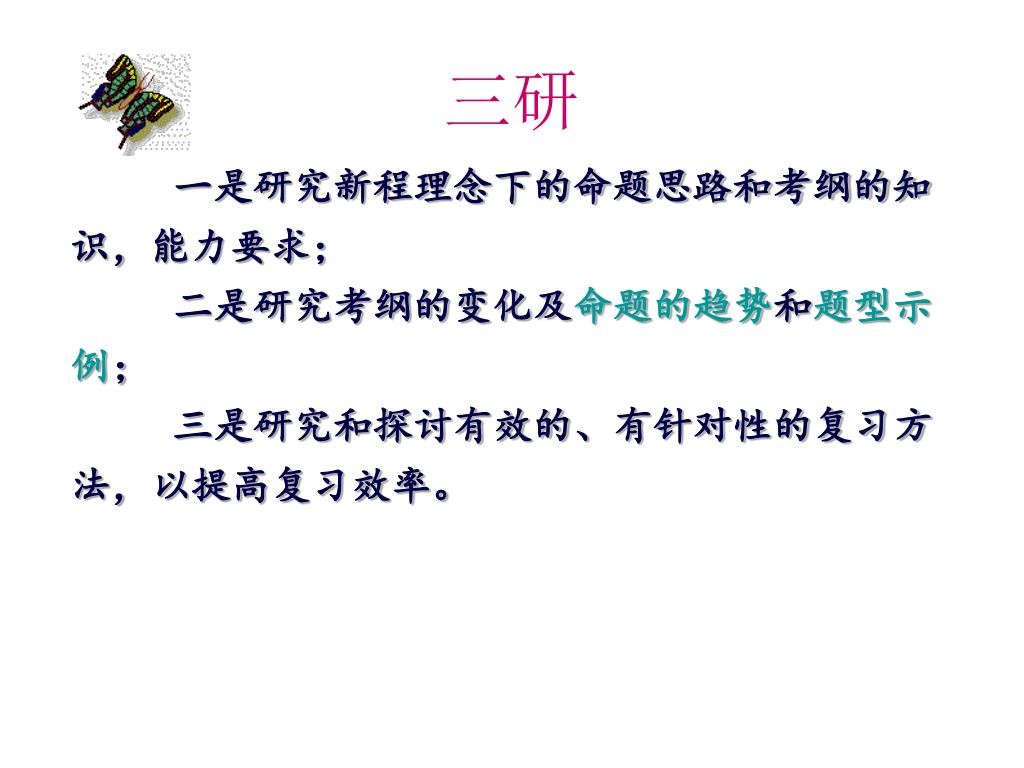 三研

一是研究新程理念下的命题思路和考纲的知识，能力要求；

二是研究考纲的变化及命题的趋势和题型示例；

三是研究和探讨有效的、有针对性的复习方法，以提高复习效率。